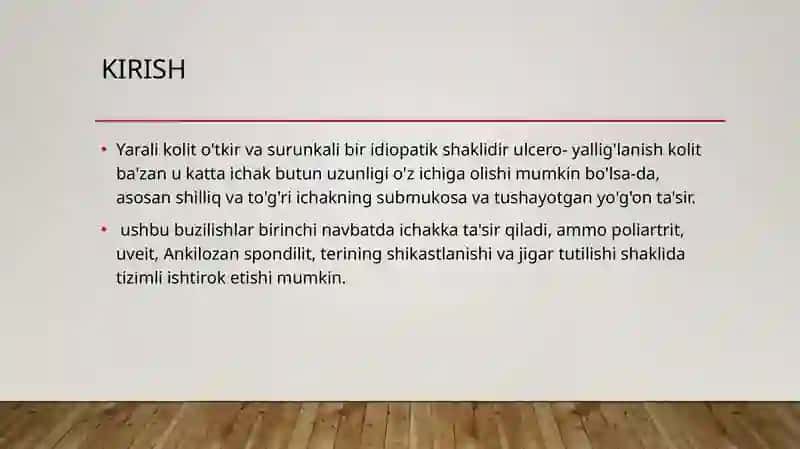 KIRISH

• Yarali kolit o'tkir va surunkali bir idiopatik shaklidir ulcero- yallig'lanish kolit ba'zan u katta ichak butun uzunligi o'z ichiga olishi mumkin bo'lsa-da, asosan shilliq va to'g'ri ichakning submukosa va tushayotgan yo'g'on ta'sir.

• ushbu buzilishlar birinchi navbatda ichakka ta'sir qiladi, ammo poliartrit, uveit, Ankilozan spondilit, terining shikastlanishi va jigar tutilishi shaklida tizimli ishtirok etishi mumkin.